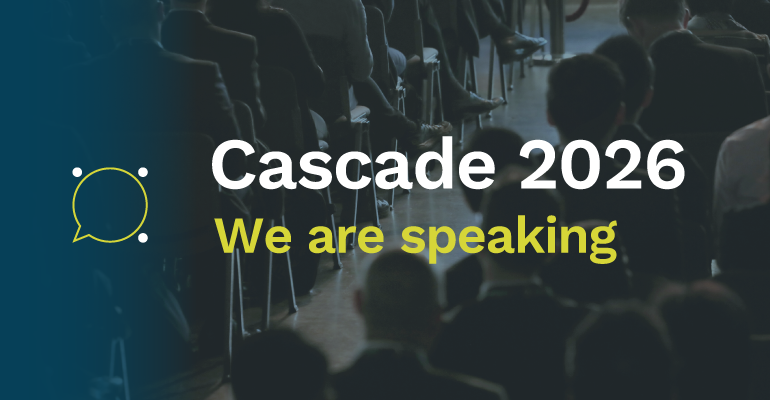 Cascade 2026
We are speaking